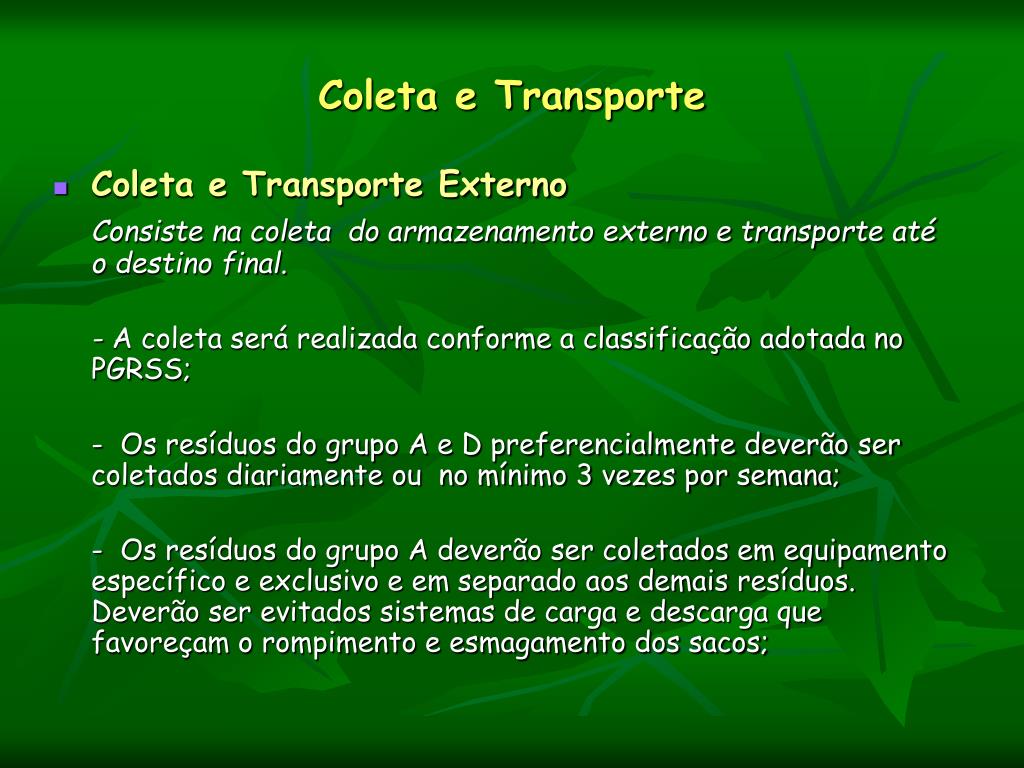 Coleta e Transporte

Coleta e Transporte Externo

Consiste na coleta do armazenamento externo e transporte até o destino final.

- A coleta será realizada conforme a classificação adotada no PGRSS;

- Os resíduos do grupo A e D preferencialmente deverão ser coletados diariamente ou no mínimo 3 vezes por semana;

- Os resíduos do grupo A deverão ser coletados em equipamento específico e exclusivo e em separado aos demais resíduos. Deverão ser evitados sistemas de carga e descarga que favoreçam o rompimento e esmagamento dos sacos;